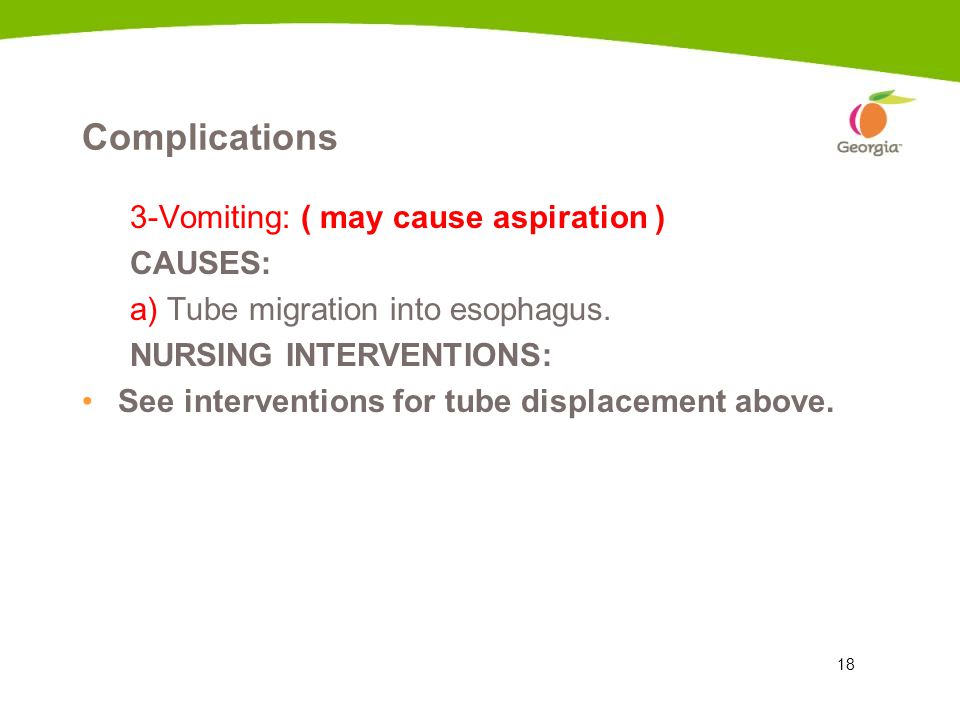 Complications

Georgia

3-Vomiting: ( may cause aspiration )

CAUSES:

a) Tube migration into esophagus.

NURSING INTERVENTIONS:

• See interventions for tube displacement above.

18